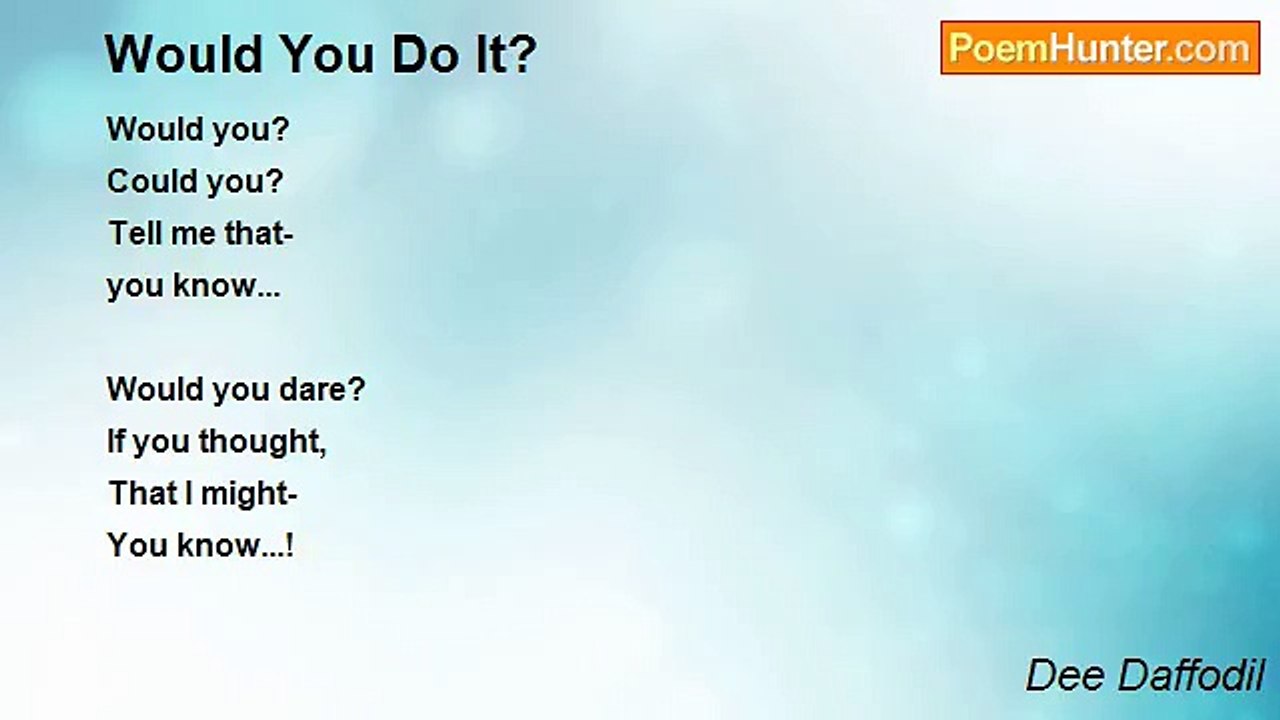 Would You Do It?

PoemHunter.com

Would you?
Could you?
Tell me that-
you know...

Would you dare?
If you thought,
That I might-
You know...!

Dee Daffodil